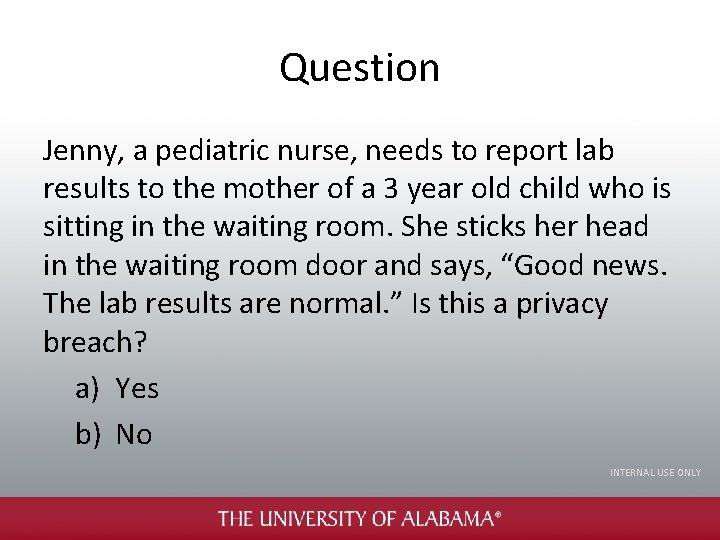 Question

Jenny, a pediatric nurse, needs to report lab results to the mother of a 3 year old child who is sitting in the waiting room. She sticks her head in the waiting room door and says, “Good news. The lab results are normal.” Is this a privacy breach?

a) Yes

b) No

INTERNAL USE ONLY

THE UNIVERSITY OF ALABAMA®